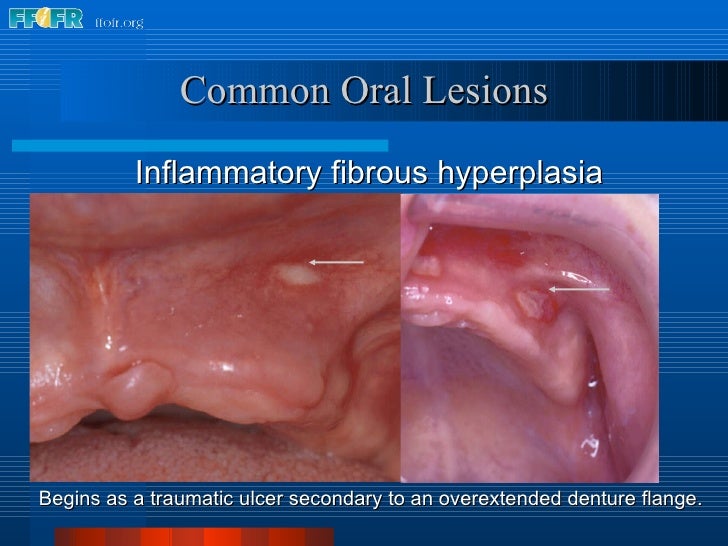 FFOFR ffofr.org

Common Oral Lesions

Inflammatory fibrous hyperplasia

Begins as a traumatic ulcer secondary to an overextended denture flange.